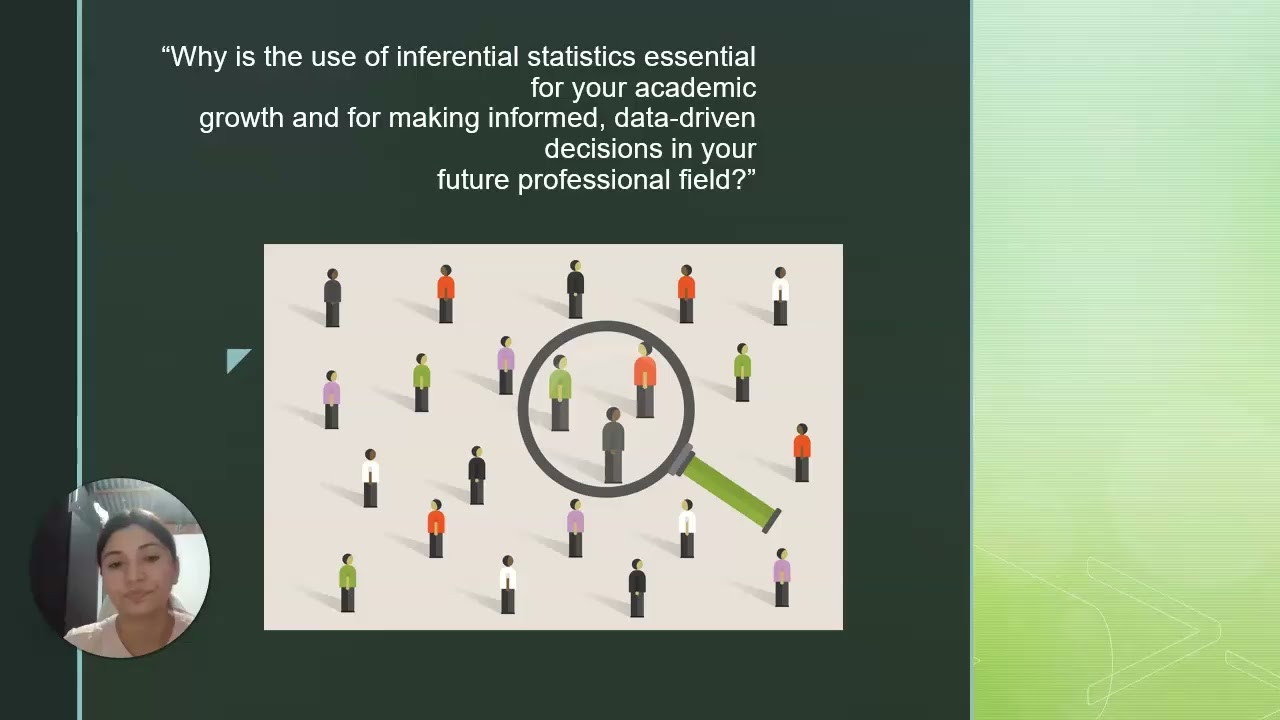 “Why is the use of inferential statistics essential for your academic growth and for making informed, data-driven decisions in your future professional field?”